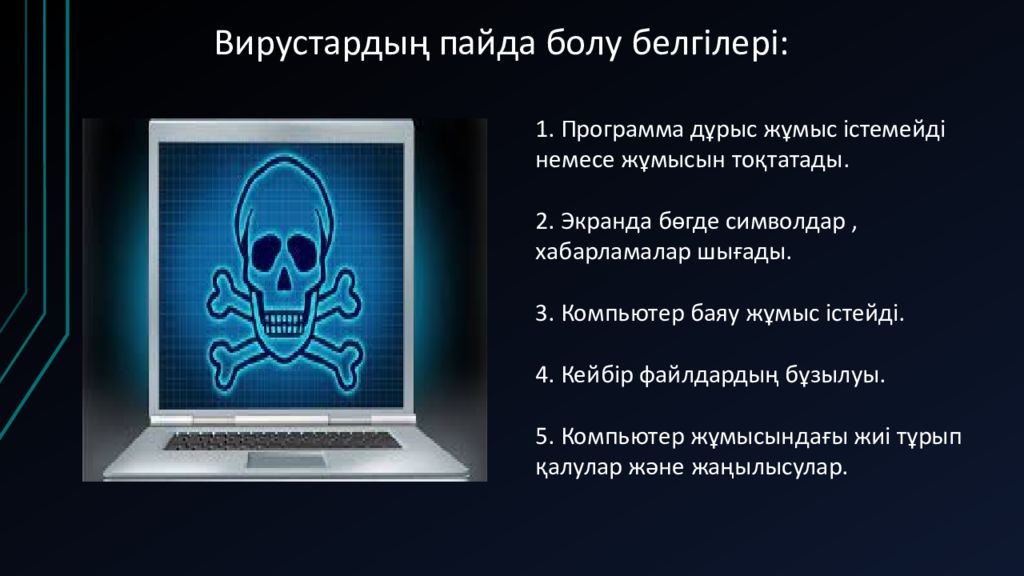 Вирустардың пайда болу белгілері:

1. Программа дұрыс жұмыс істемейді немесе жұмысын тоқтатады.

2. Экранда бөгде символдар , хабарламалар шығады.

3. Компьютер баяу жұмыс істейді.

4. Кейбір файлдардың бұзылуы.

5. Компьютер жұмысындағы жиі тұрып қалулар және жаңылысулар.